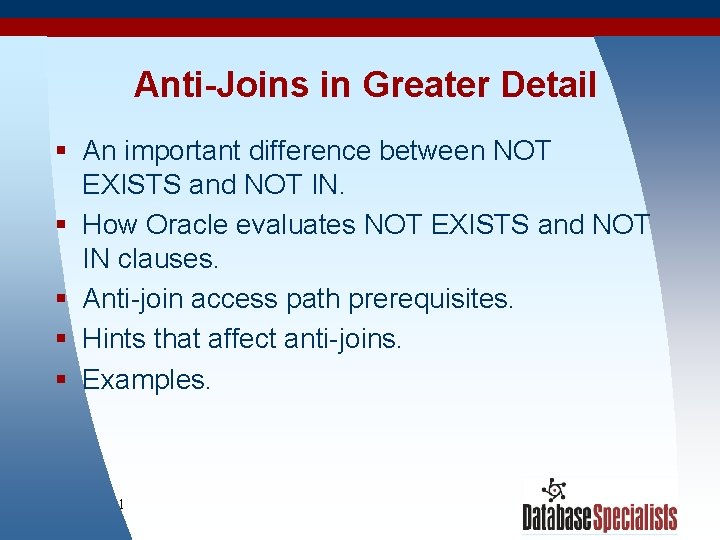 Anti-Joins in Greater Detail

▪ An important difference between NOT EXISTS and NOT IN.
▪ How Oracle evaluates NOT EXISTS and NOT IN clauses.
▪ Anti-join access path prerequisites.
▪ Hints that affect anti-joins.
▪ Examples.

1

DatabaseSpecialists